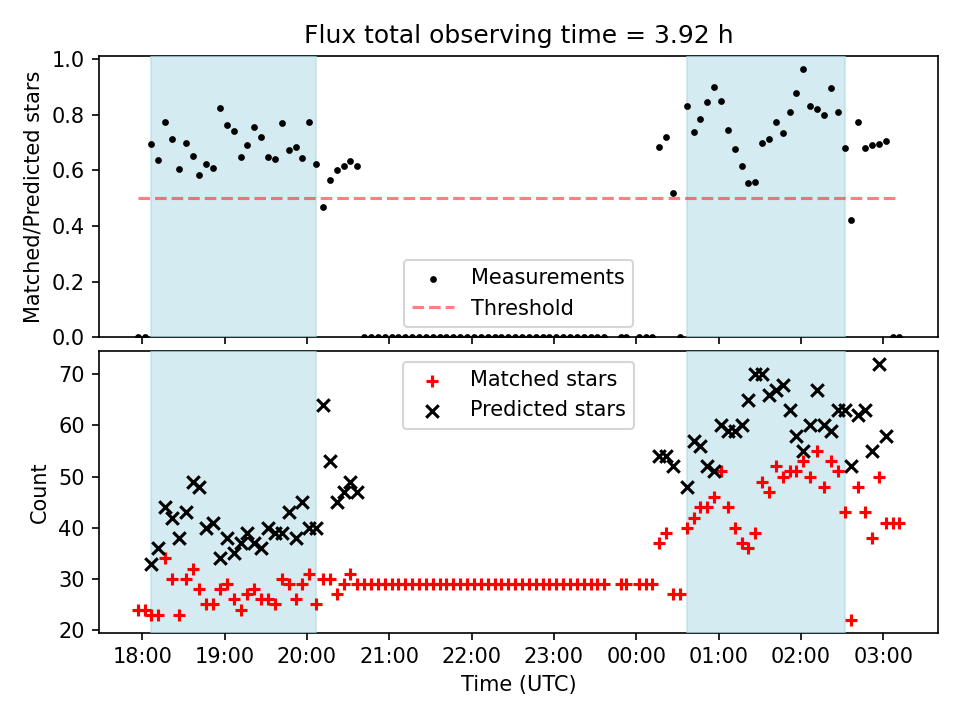 Flux total observing time = 3.92 h

Matched/Predicted stars

1.0
0.8
0.6
0.4
0.2
0.0

Measurements
Threshold

Count

70
60
50
40
30
20

Matched stars
Predicted stars

18:00 19:00 20:00 21:00 22:00 23:00 00:00 01:00 02:00 03:00

Time (UTC)